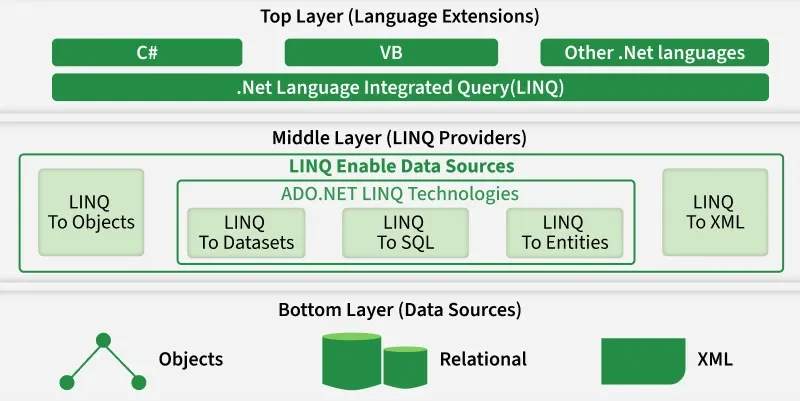 Top Layer (Language Extensions)

C#

VB

Other .Net languages

.Net Language Integrated Query(LINQ)

Middle Layer (LINQ Providers)

LINQ Enable Data Sources

LINQ To Objects

ADO.NET LINQ Technologies

LINQ To Datasets

LINQ To SQL

LINQ To Entities

LINQ To XML

Bottom Layer (Data Sources)

Objects

Relational

XML